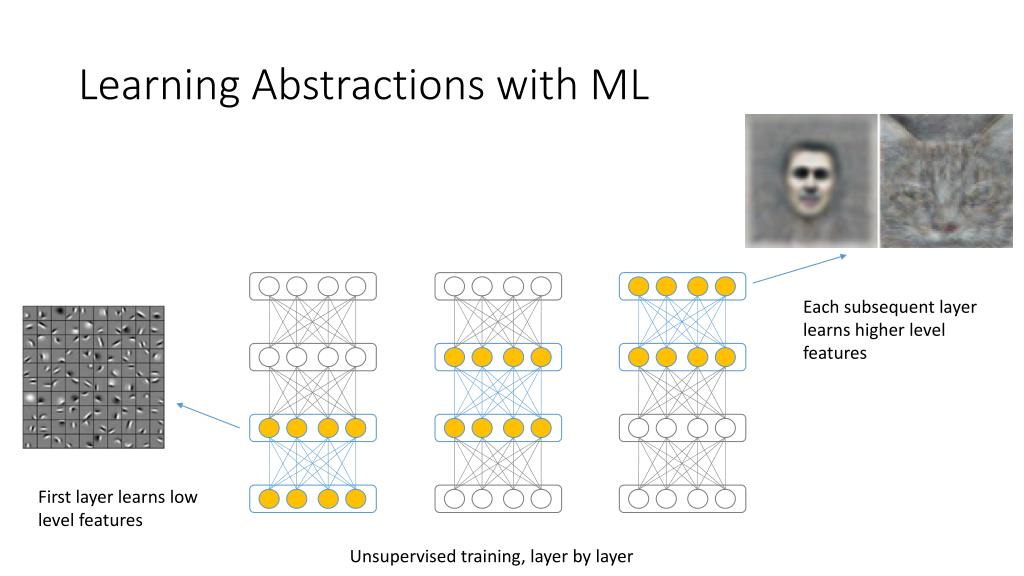 Learning Abstractions with ML

Each subsequent layer learns higher level features

First layer learns low level features

Unsupervised training, layer by layer